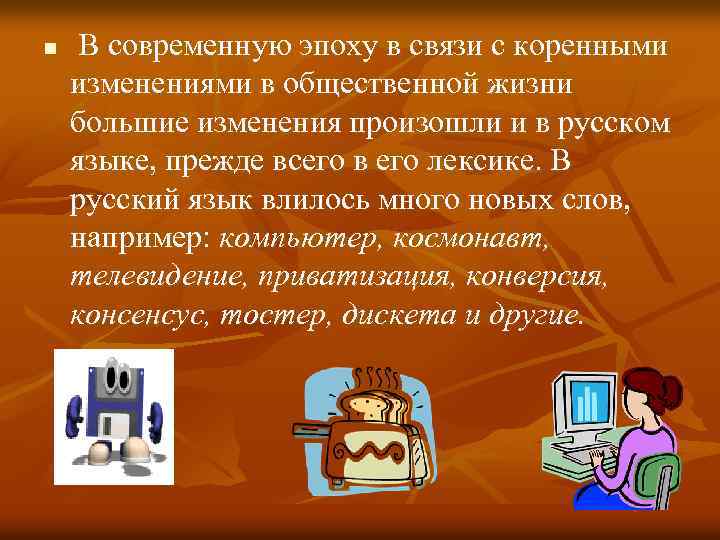 ▪ В современную эпоху в связи с коренными изменениями в общественной жизни большие изменения произошли и в русском языке, прежде всего в его лексике. В русский язык влилось много новых слов, например: компьютер, космонавт, телевидение, приватизация, конверсия, консенсус, тостер, дискета и другие.